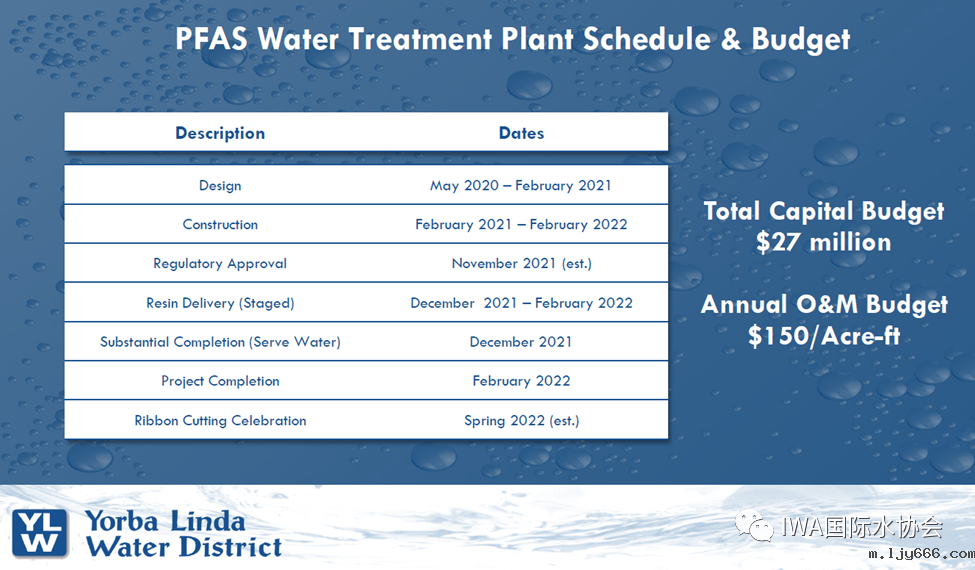 PFAS Water Treatment Plant Schedule & Budget

| Description | Dates |
|---|---|
| Design | May 2020 – February 2021 |
| Construction | February 2021 – February 2022 |
| Regulatory Approval | November 2021 (est.) |
| Resin Delivery (Staged) | December 2021 – February 2022 |
| Substantial Completion (Serve Water) | December 2021 |
| Project Completion | February 2022 |
| Ribbon Cutting Celebration | Spring 2022 (est.) |

Total Capital Budget
$27 million

Annual O&M Budget
$150/Acre-ft

YLW Yorba Linda Water District

IWA国际水协会

m.ljy666.com